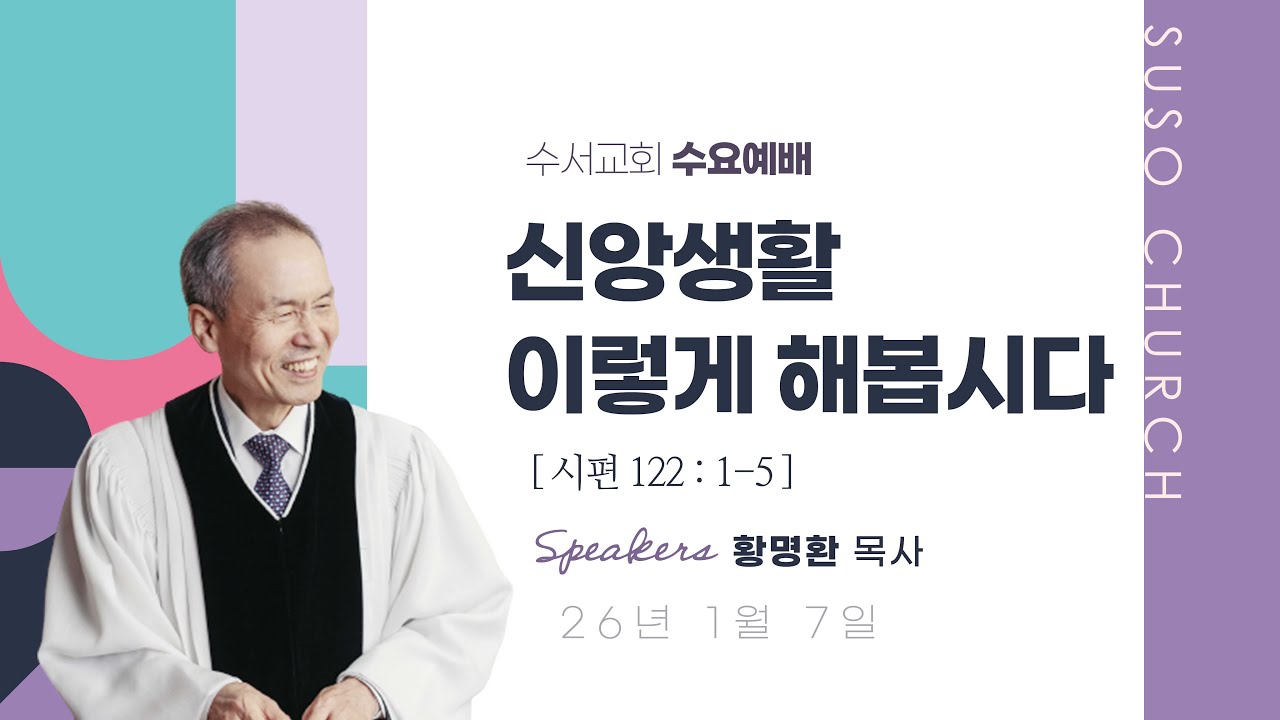 수서교회 수요예배

신앙생활
이렇게 해봅시다

[ 시편 122 : 1-5 ]

Speakers 황명환 목사

26년 1월 7일

SUSO CHURCH